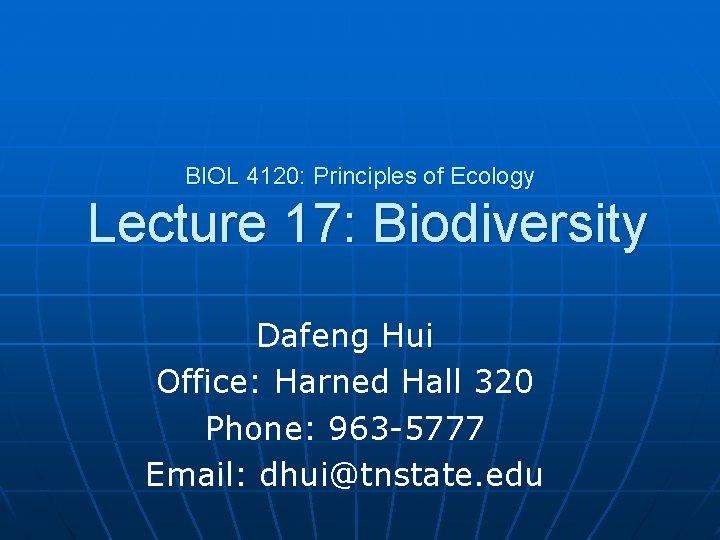 BIOL 4120: Principles of Ecology

Lecture 17: Biodiversity

Dafeng Hui
Office: Harned Hall 320
Phone: 963-5777
Email: dhui@tnstate.edu